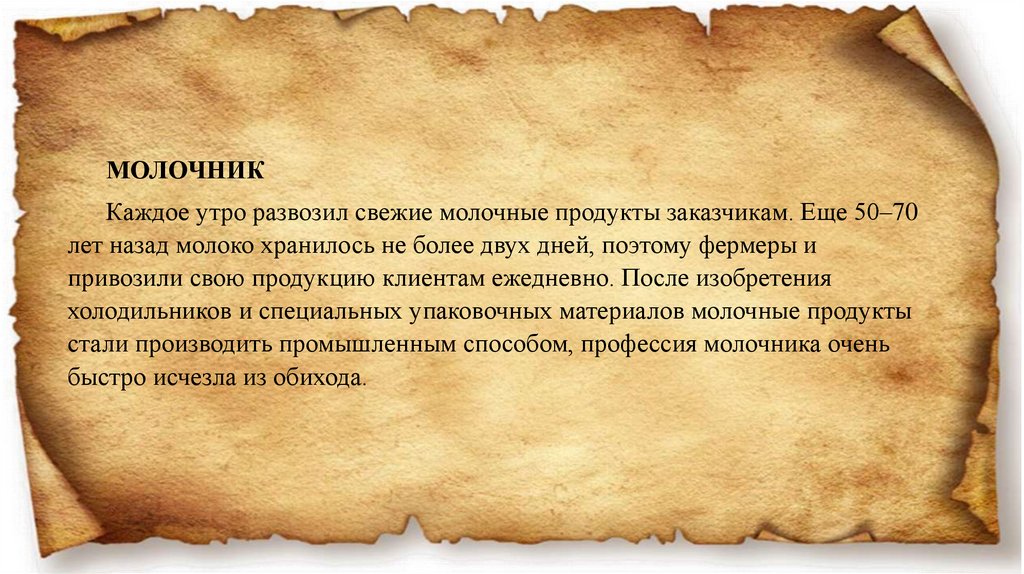 МОЛОЧНИК

Каждое утро развозил свежие молочные продукты заказчикам. Еще 50–70 лет назад молоко хранилось не более двух дней, поэтому фермеры и привозили свою продукцию клиентам ежедневно. После изобретения холодильников и специальных упаковочных материалов молочные продукты стали производить промышленным способом, профессия молочника очень быстро исчезла из обихода.